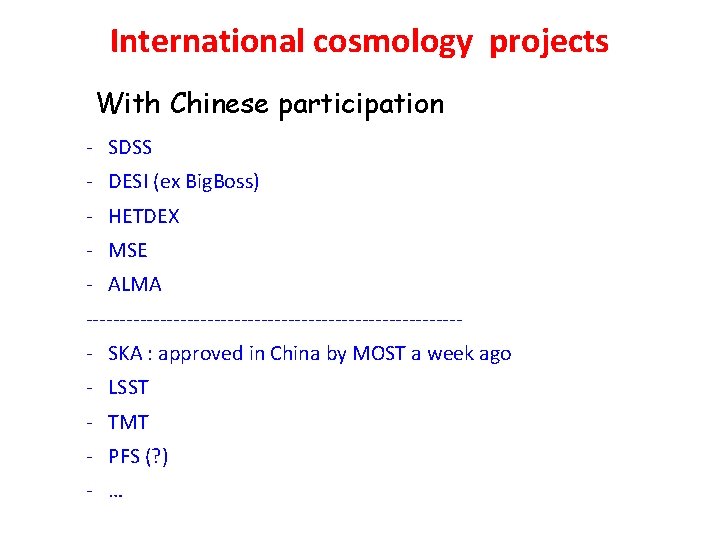 International cosmology projects

With Chinese participation

- SDSS
- DESI (ex BigBoss)
- HETDEX
- MSE
- ALMA

-------------------------------------------------------

- SKA : approved in China by MOST a week ago
- LSST
- TMT
- PFS (?)
- …